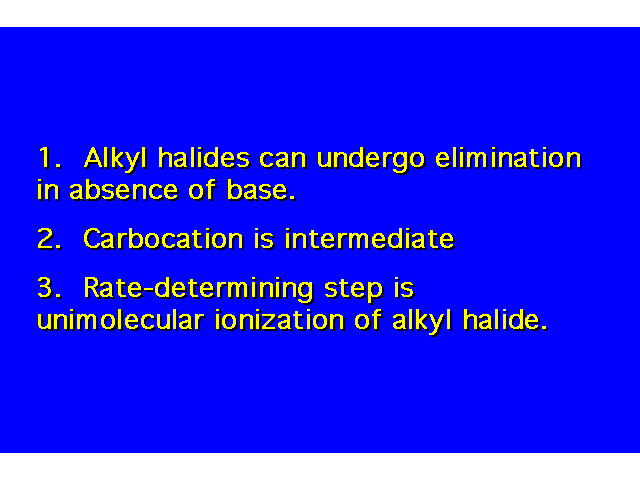 1. Alkyl halides can undergo elimination in absence of base.

2. Carbocation is intermediate

3. Rate-determining step is unimolecular ionization of alkyl halide.